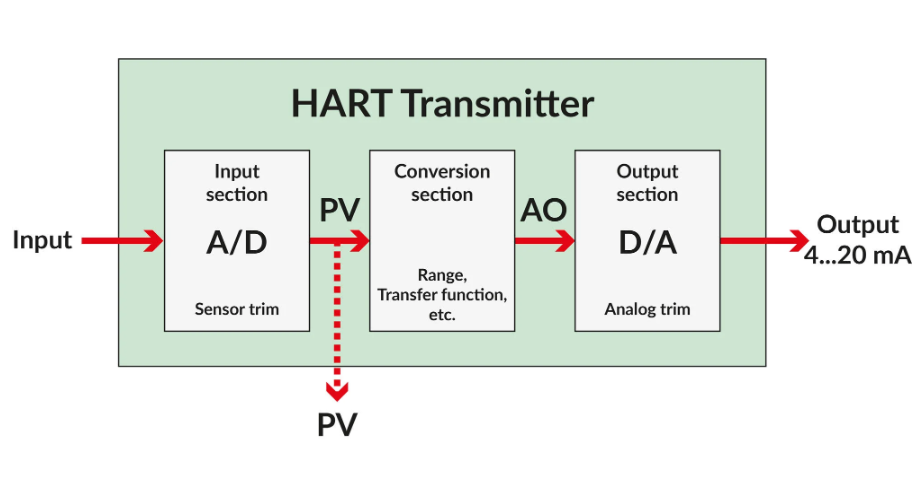 HART Transmitter

Input

Input section

A/D

Sensor trim

PV

Conversion section

Range, Transfer function, etc.

AO

Output section

D/A

Analog trim

Output 4...20 mA

PV